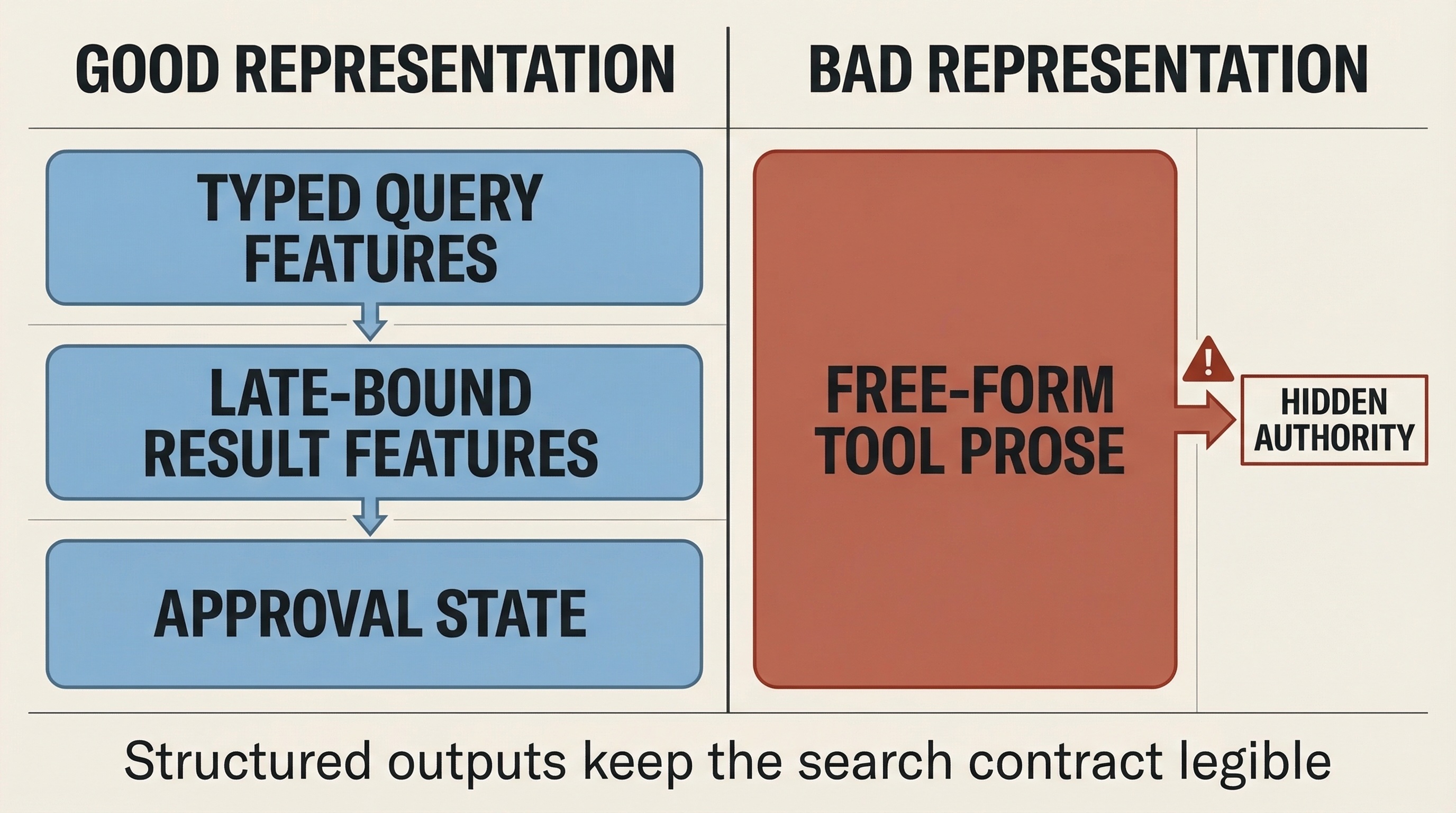 GOOD REPRESENTATION

TYPED QUERY FEATURES

LATE-BOUND RESULT FEATURES

APPROVAL STATE

BAD REPRESENTATION

FREE-FORM TOOL PROSE

!

HIDDEN AUTHORITY

Structured outputs keep the search contract legible